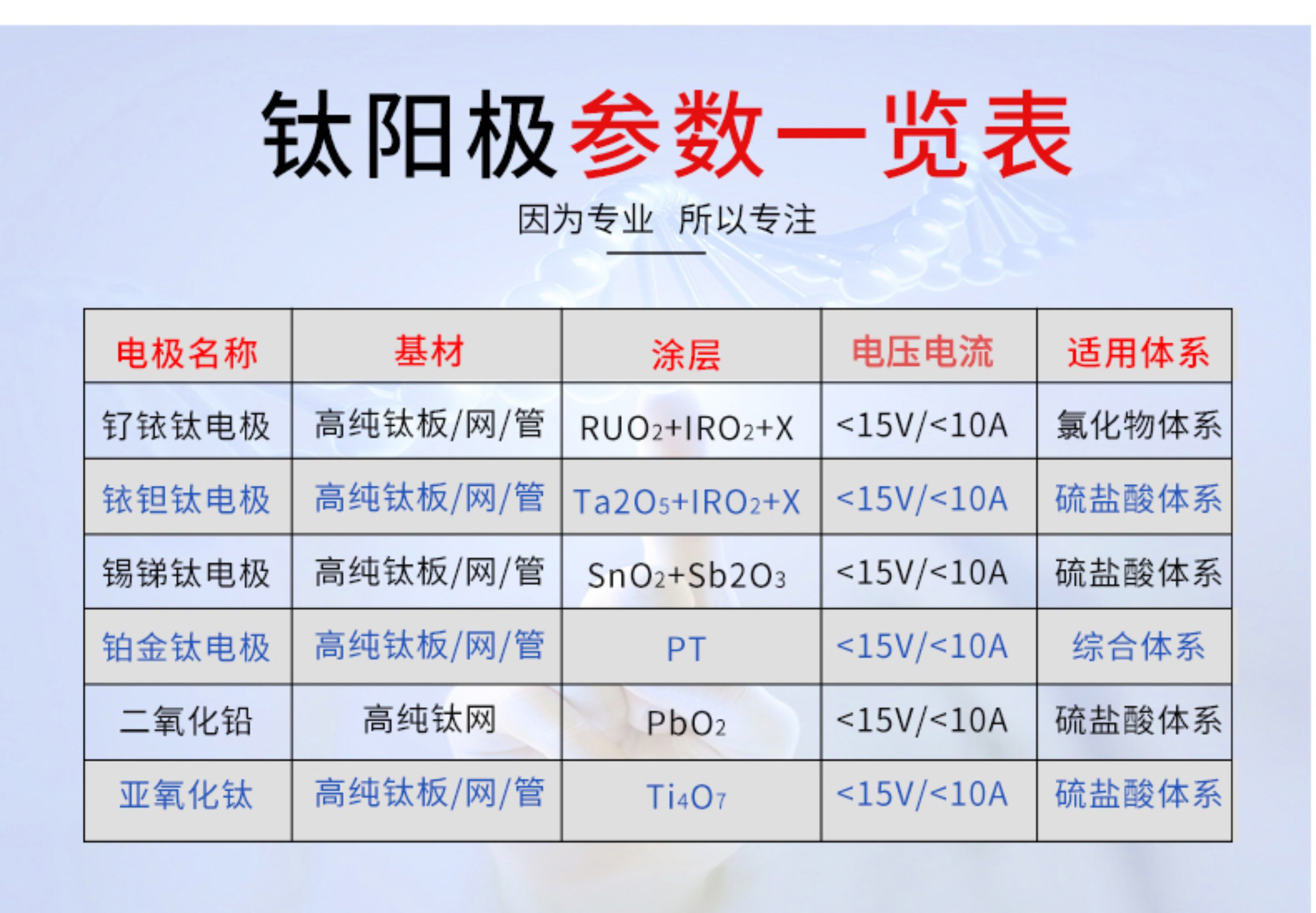 钛阳极参数一览表

因为专业 所以专注

| 电极名称 | 基材 | 涂层 | 电压电流 | 适用体系 |
|---|---|---|---|---|
| 钌铱钛电极 | 高纯钛板/网/管 | $RUO_2+IRO_2+X$ | <15V/<10A | 氯化物体系 |
| 铱钽钛电极 | 高纯钛板/网/管 | $Ta2O_5+IRO_2+X$ | <15V/<10A | 硫盐酸体系 |
| 锡锑钛电极 | 高纯钛板/网/管 | $SnO_2+Sb2O_3$ | <15V/<10A | 硫盐酸体系 |
| 铂金钛电极 | 高纯钛板/网/管 | PT | <15V/<10A | 综合体系 |
| 二氧化铅 | 高纯钛网 | $PbO_2$ | <15V/<10A | 硫盐酸体系 |
| 亚氧化钛 | 高纯钛板/网/管 | $Ti_4O_7$ | <15V/<10A | 硫盐酸体系 |